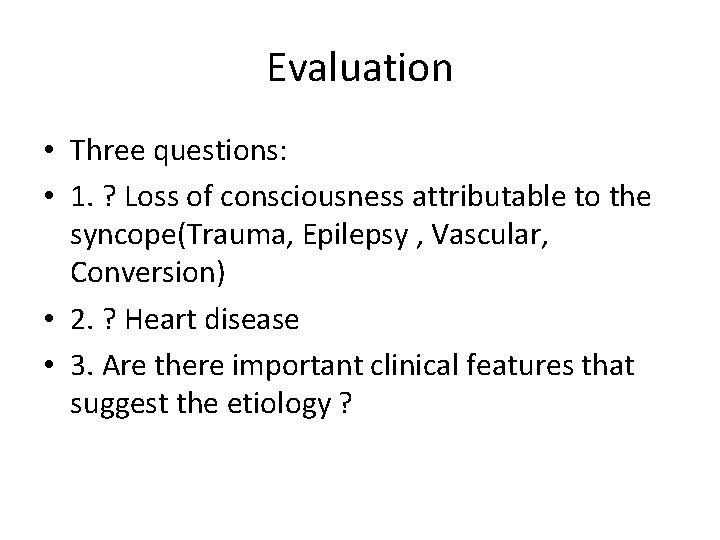 Evaluation

• Three questions:
• 1. ? Loss of consciousness attributable to the syncope(Trauma, Epilepsy , Vascular, Conversion)
• 2. ? Heart disease
• 3. Are there important clinical features that suggest the etiology ?